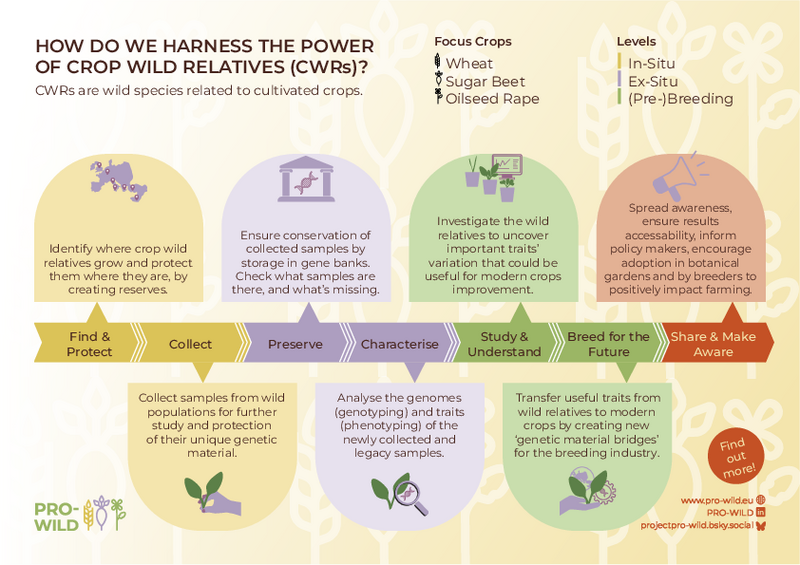 HOW DO WE HARNESS THE POWER OF CROP WILD RELATIVES (CWRs)?

CWRs are wild species related to cultivated crops.

Focus Crops
Wheat
Sugar Beet
Oilseed Rape

Levels
In-Situ
Ex-Situ
(Pre-)Breeding

Identify where crop wild relatives grow and protect them where they are, by creating reserves.

Ensure conservation of collected samples by storage in gene banks. Check what samples are there, and what's missing.

Investigate the wild relatives to uncover important traits' variation that could be useful for modern crops improvement.

Spread awareness, ensure results accessability, inform policy makers, encourage adoption in botanical gardens and by breeders to positively impact farming.

Find & Protect

Collect

Preserve

Characterise

Study & Understand

Breed for the Future

Share & Make Aware

Collect samples from wild populations for further study and protection of their unique genetic material.

Analyse the genomes (genotyping) and traits (phenotyping) of the newly collected and legacy samples.

Transfer useful traits from wild relatives to modern crops by creating new 'genetic material bridges' for the breeding industry.

Find out more!

PRO-WILD

www.pro-wild.eu
PRO-WILD
projectpro-wild.bsky.social